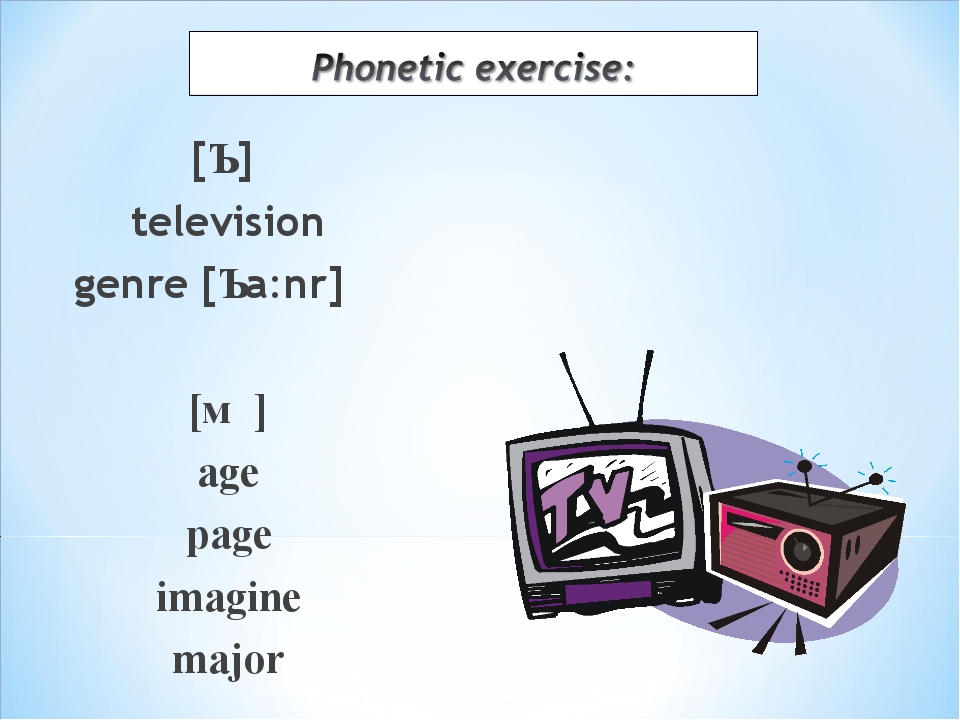 Phonetic exercise:

[Ъ]
television
genre [Ъa:nr]

[м ]
age
page
imagine
major

TV